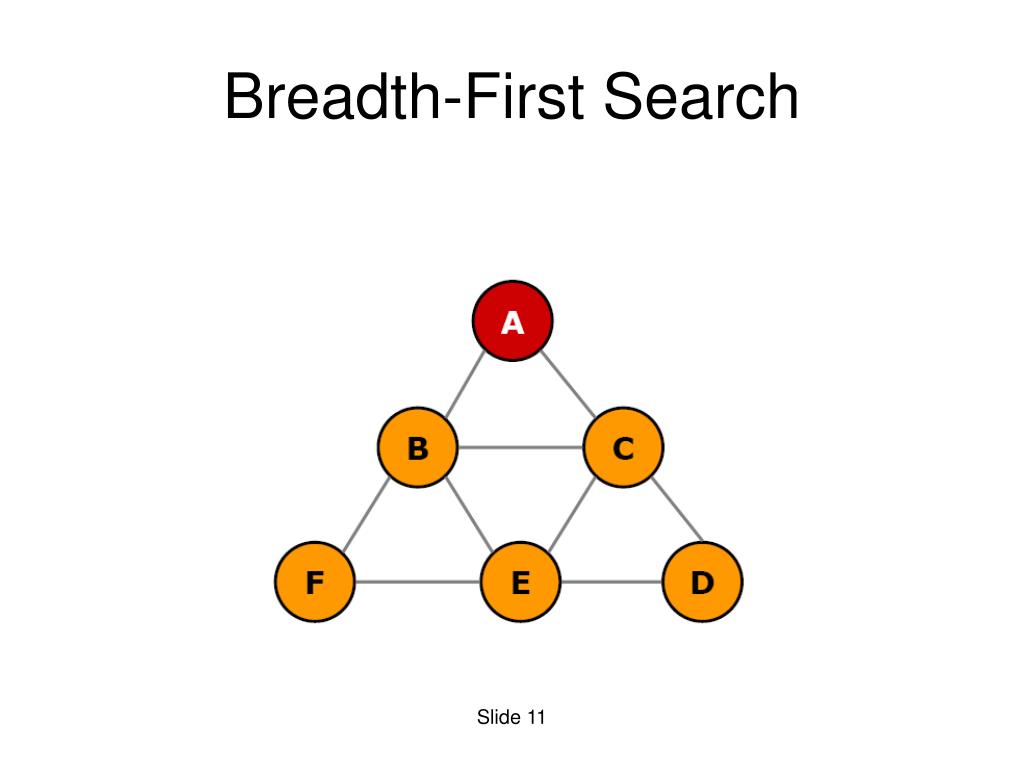 Breadth-First Search

A

B

C

F

E

D

Slide 11